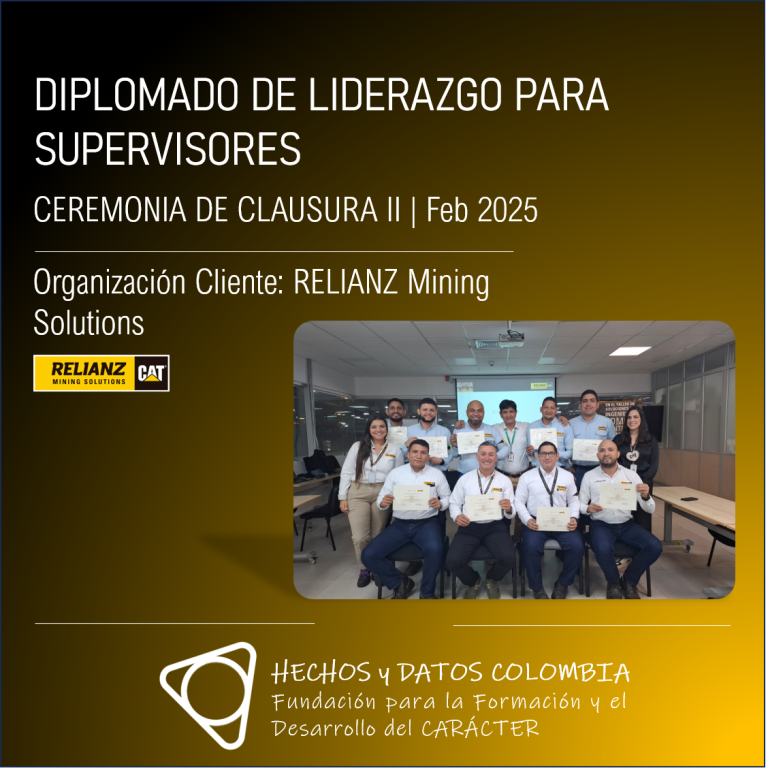 DIPLOMADO DE LIDERAZGO PARA SUPERVISORES

CEREMONIA DE CLAUSURA II | Feb 2025

Organización Cliente: RELIANZ Mining Solutions

RELIANZ MINING SOLUTIONS CAT

HECHOS y DATOS COLOMBIA
Fundación para la Formación y el Desarrollo del CARÁCTER